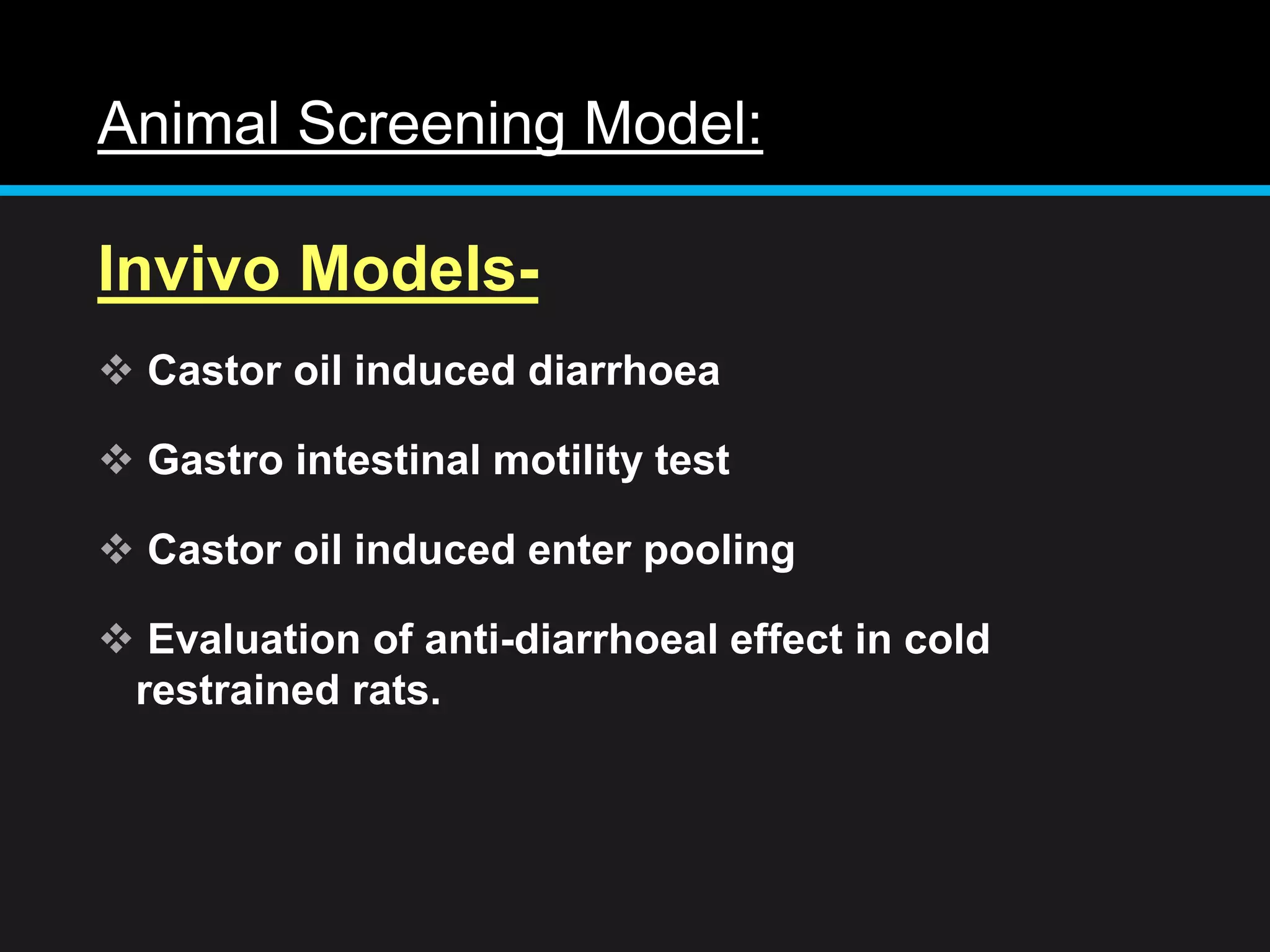 Animal Screening Model:

Invivo Models-

❖ Castor oil induced diarrhoea

❖ Gastro intestinal motility test

❖ Castor oil induced enter pooling

❖ Evaluation of anti-diarrhoeal effect in cold restrained rats.